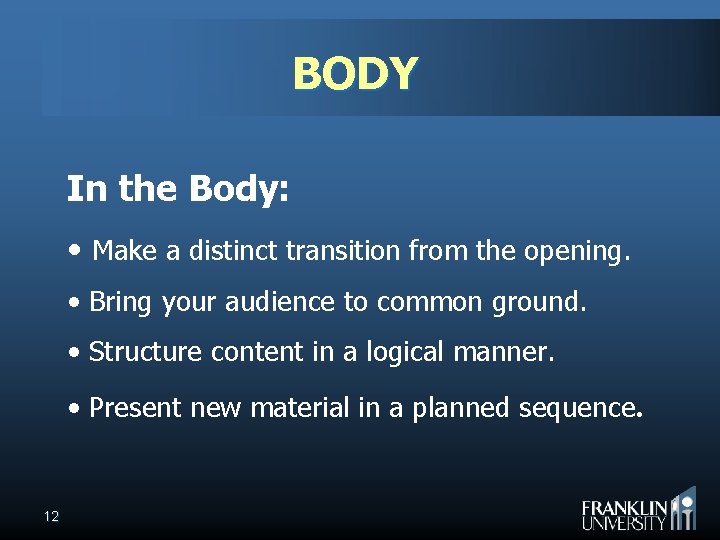 BODY

In the Body:

• Make a distinct transition from the opening.

• Bring your audience to common ground.

• Structure content in a logical manner.

• Present new material in a planned sequence.

12

FRANKLIN UNIVERSITY